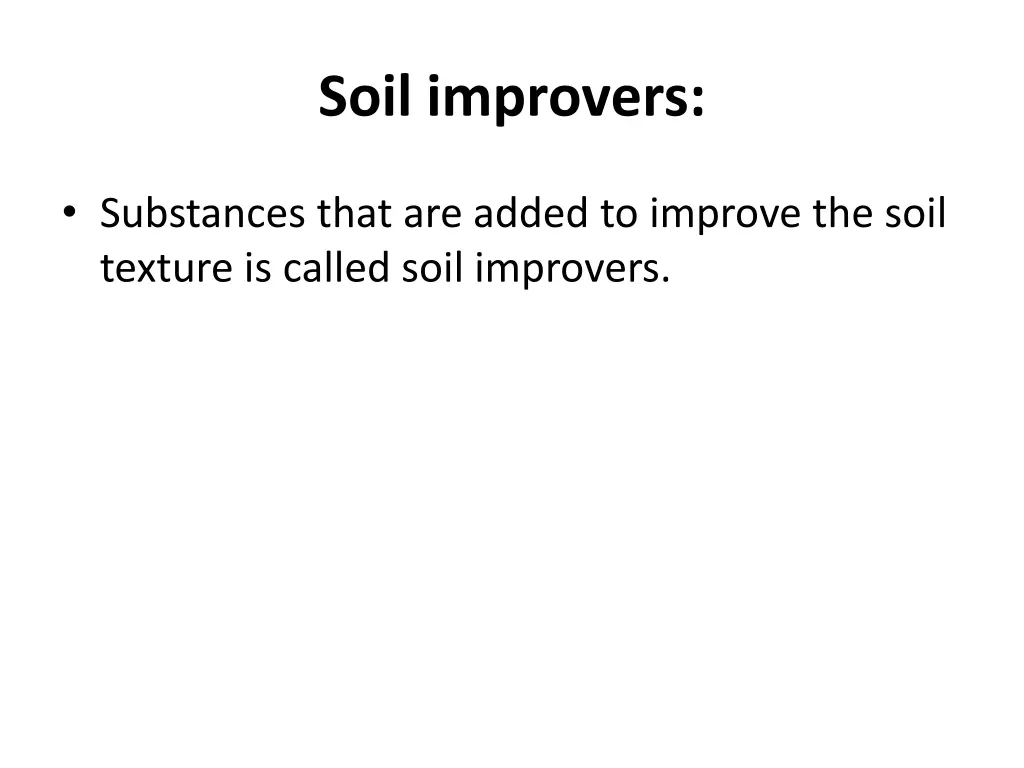 Soil improvers:

• Substances that are added to improve the soil texture is called soil improvers.